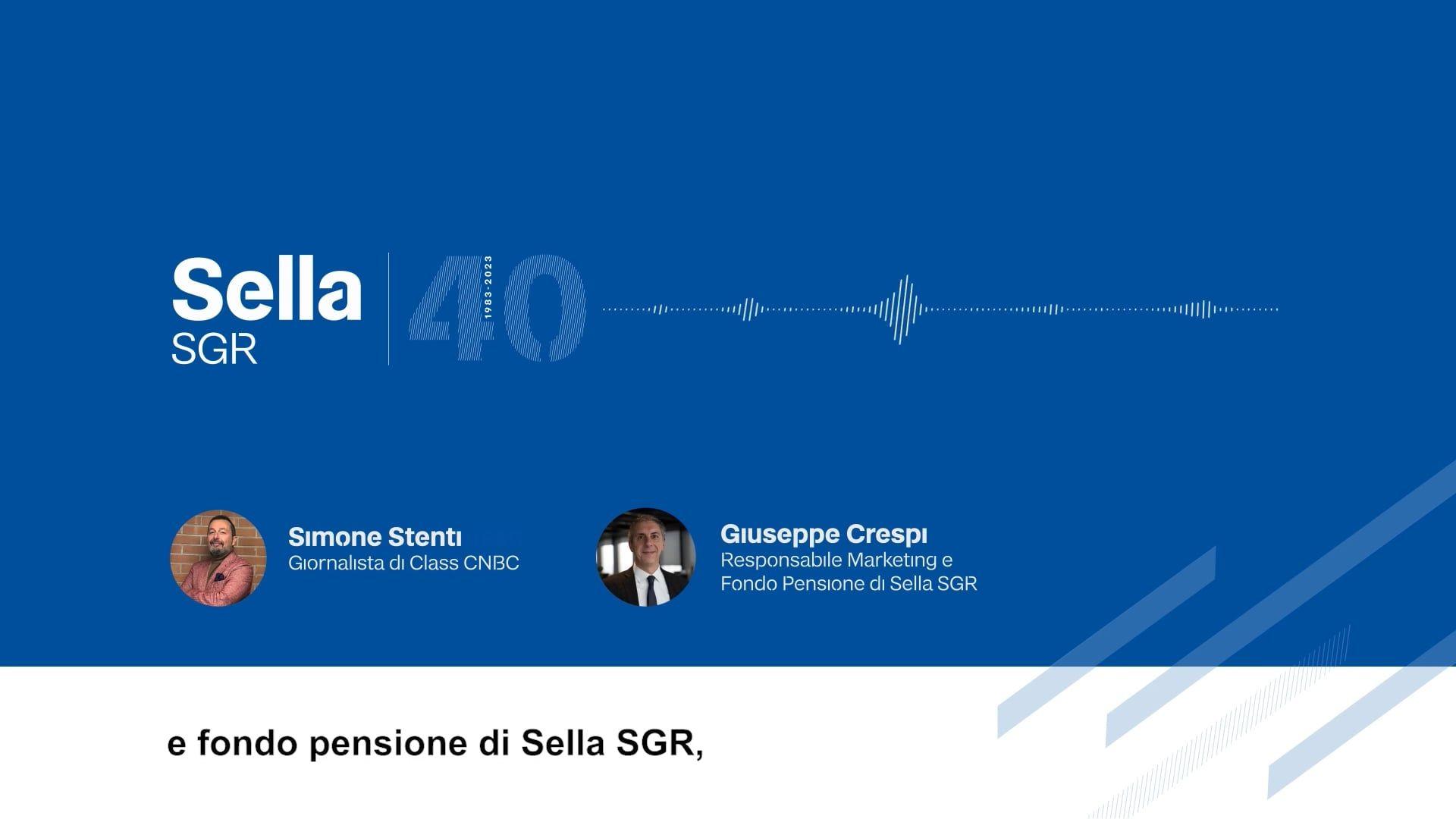 Sella
SGR

40
1983-2023

Simone Stenti
Giornalista di Class CNBC

Giuseppe Crespi
Responsabile Marketing e Fondo Pensione di Sella SGR

e fondo pensione di Sella SGR,